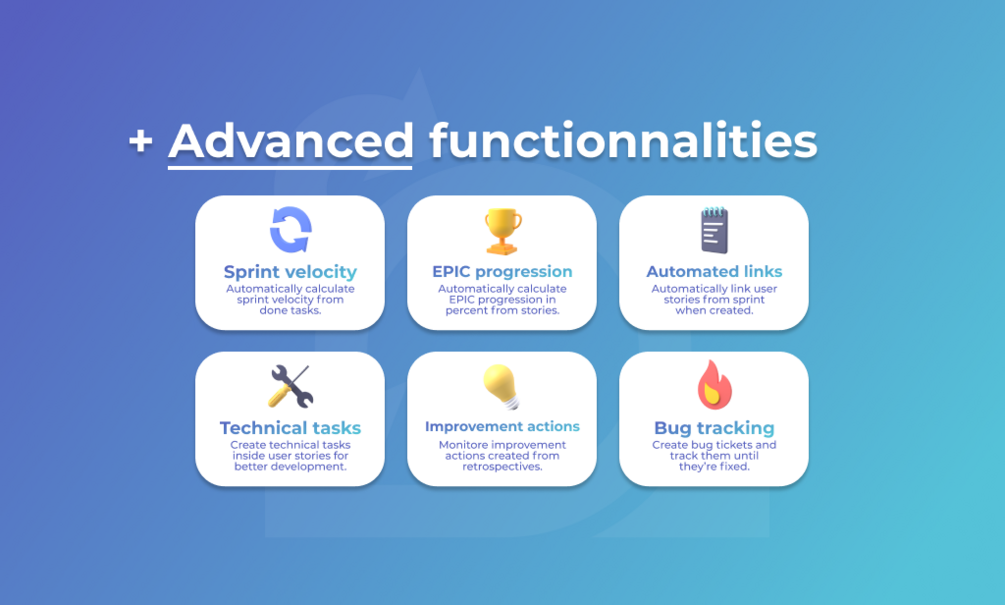 + Advanced functionnalities

Sprint velocity
Automatically calculate sprint velocity from done tasks.

EPIC progression
Automatically calculate EPIC progression in percent from stories.

Automated links
Automatically link user stories from sprint when created.

Technical tasks
Create technical tasks inside user stories for better development.

Improvement actions
Monitore improvement actions created from retrospectives.

Bug tracking
Create bug tickets and track them until they're fixed.